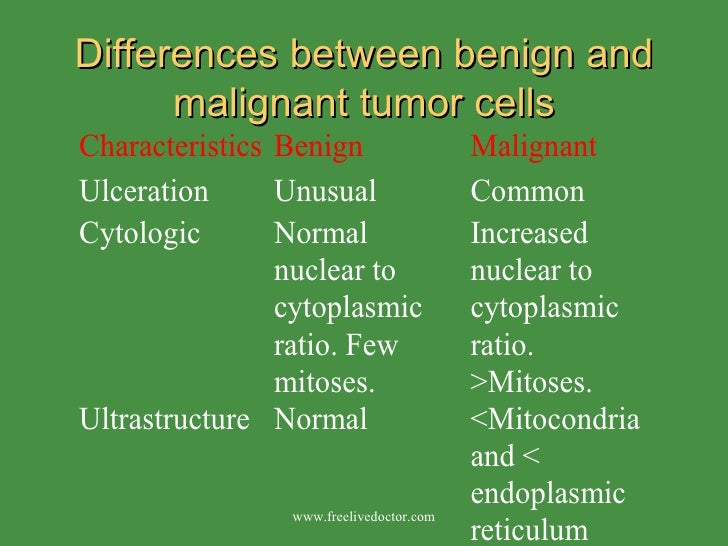 Differences between benign and malignant tumor cells

| Characteristics | Benign | Malignant |
|---|---|---|
| Ulceration | Unusual | Common |
| Cytologic | Normal nuclear to cytoplasmic ratio. Few mitoses. | Increased nuclear to cytoplasmic ratio. >Mitoses. |
| Ultrastructure | Normal | <Mitocondria and < endoplasmic reticulum |

www.freelivedoctor.com